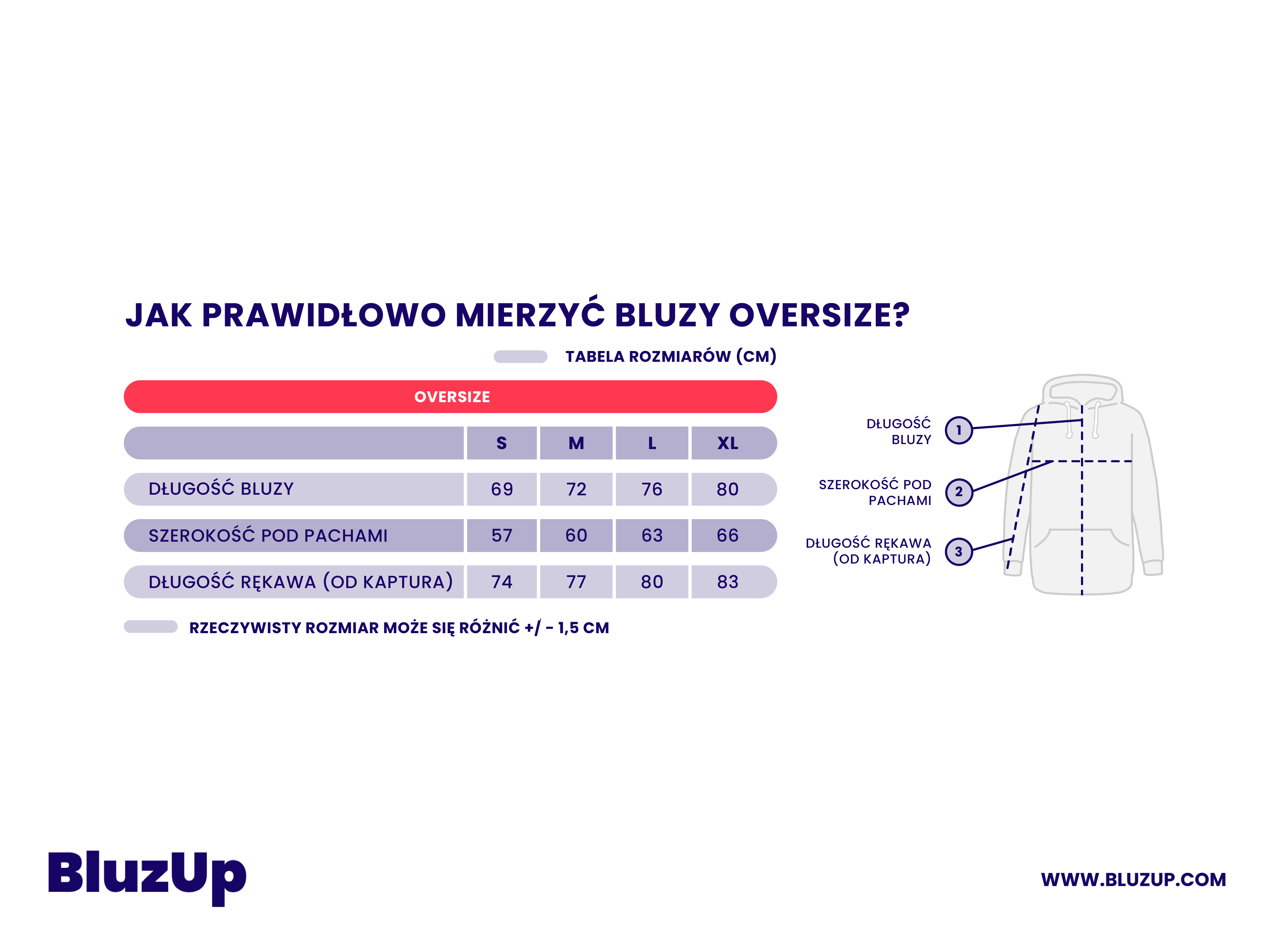 JAK PRAWIDŁOWO MIERZYĆ BLUZY OVERSIZE?

TABELA ROZMIARÓW (CM)

OVERSIZE

| | S | M | L | XL |
|---|---|---|---|---|
| DŁUGOŚĆ BLUZY | 69 | 72 | 76 | 80 |
| SZEROKOŚĆ POD PACHAMI | 57 | 60 | 63 | 66 |
| DŁUGOŚĆ RĘKAWA (OD KAPTURA) | 74 | 77 | 80 | 83 |

RZECZYWISTY ROZMIAR MOŻE SIĘ RÓŻNIĆ +/ - 1,5 CM

DŁUGOŚĆ BLUZY 1

SZEROKOŚĆ POD PACHAMI 2

DŁUGOŚĆ RĘKAWA (OD KAPTURA) 3

BluzUp

WWW.BLUZUP.COM